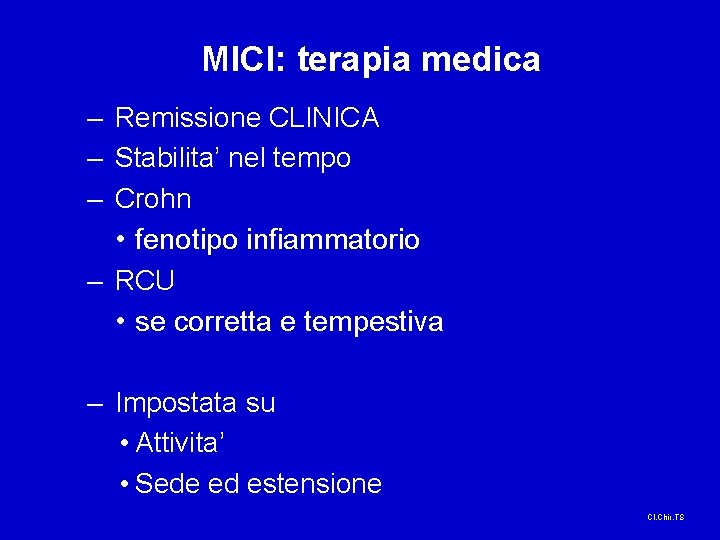 MICI: terapia medica

– Remissione CLINICA
– Stabilita' nel tempo
– Crohn
• fenotipo infiammatorio
– RCU
• se corretta e tempestiva

– Impostata su
• Attivita'
• Sede ed estensione

Cl.Chir.TS